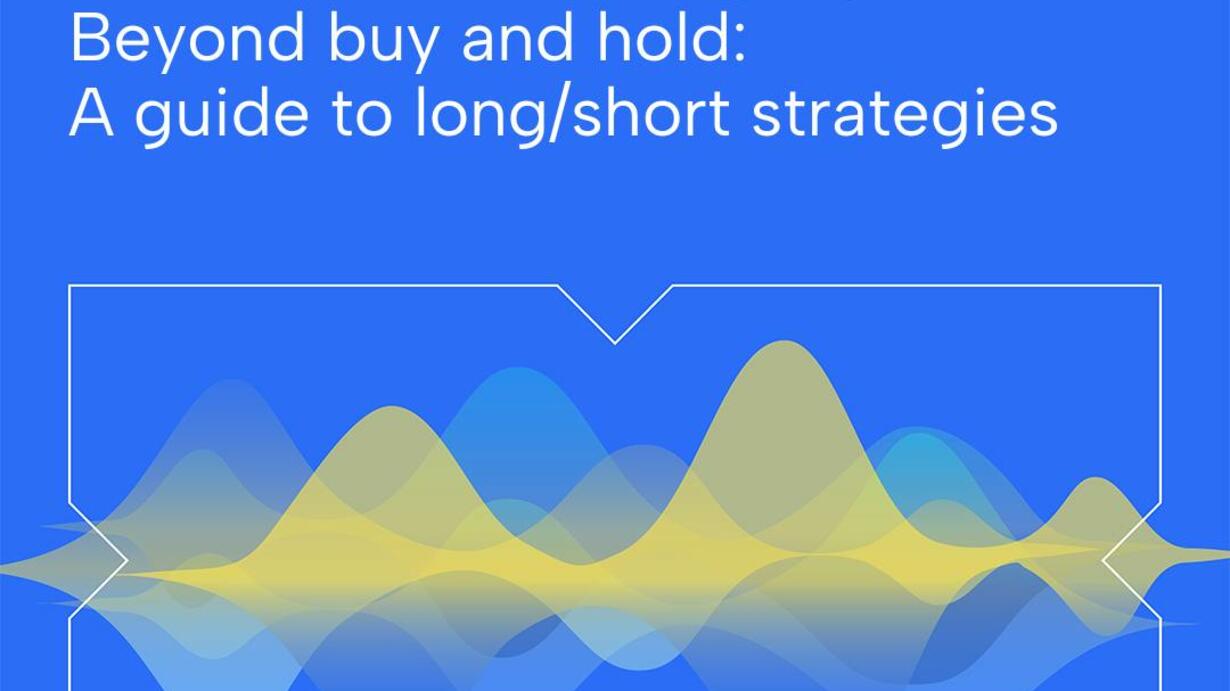 Beyond buy and hold:
A guide to long/short strategies